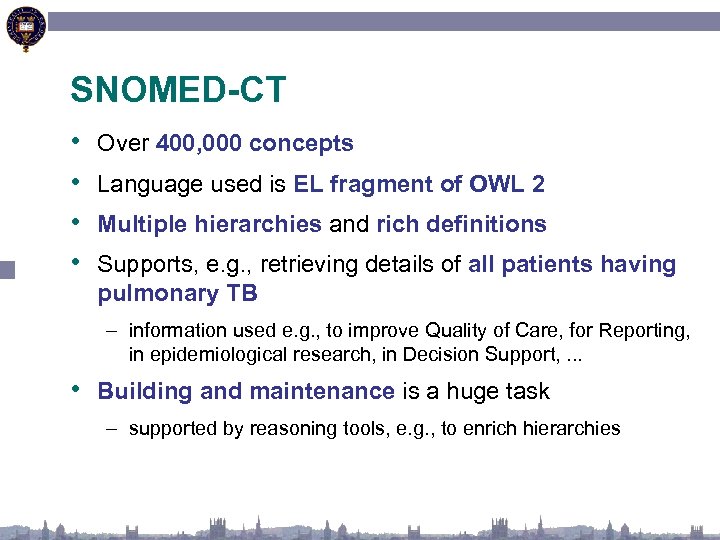 SNOMED-CT

• Over 400,000 concepts
• Language used is EL fragment of OWL 2
• Multiple hierarchies and rich definitions
• Supports, e.g., retrieving details of all patients having pulmonary TB
  – information used e.g., to improve Quality of Care, for Reporting, in epidemiological research, in Decision Support, ...
• Building and maintenance is a huge task
  – supported by reasoning tools, e.g., to enrich hierarchies